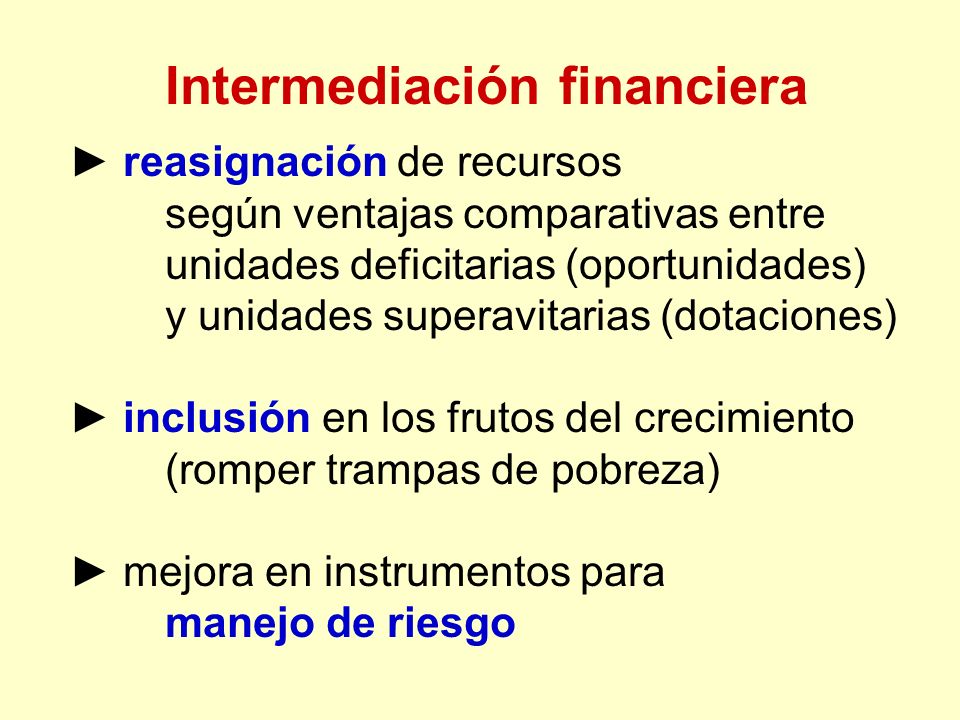 Intermediación financiera

► reasignación de recursos
según ventajas comparativas entre unidades deficitarias (oportunidades) y unidades superavitarias (dotaciones)

► inclusión en los frutos del crecimiento
(romper trampas de pobreza)

► mejora en instrumentos para
manejo de riesgo